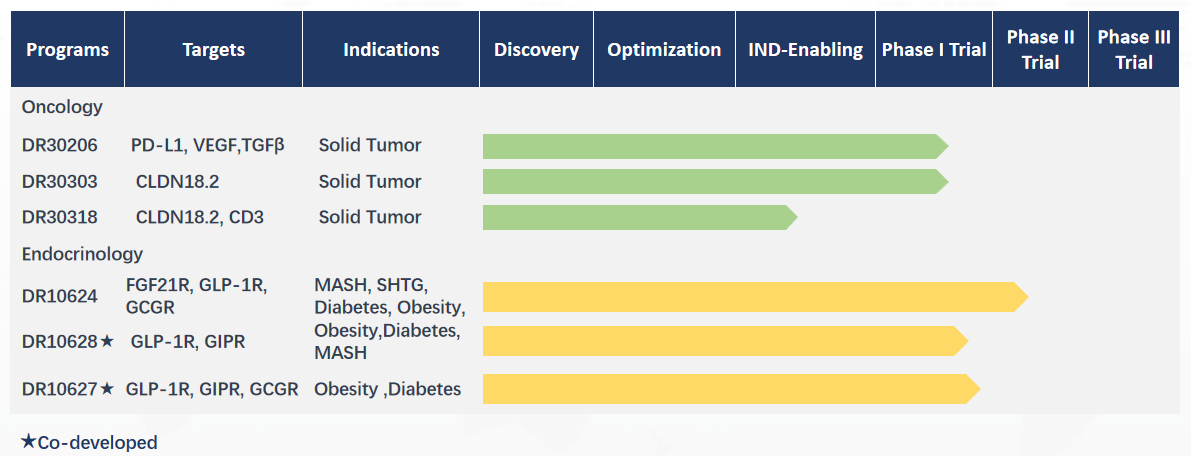 | Programs | Targets | Indications | Discovery | Optimization | IND-Enabling | Phase I Trial | Phase II Trial | Phase III Trial |
|---|---|---|---|---|---|---|---|---|
| Oncology | | | | | | | | |
| DR30206 | PD-L1, VEGF,TGFβ | Solid Tumor | | | | | | |
| DR30303 | CLDN18.2 | Solid Tumor | | | | | | |
| DR30318 | CLDN18.2, CD3 | Solid Tumor | | | | | | |
| Endocrinology | | | | | | | | |
| DR10624 | FGF21R, GLP-1R, GCGR | MASH, SHTG, Diabetes, Obesity, | | | | | | |
| DR10628★ | GLP-1R, GIPR | Obesity,Diabetes, MASH | | | | | | |
| DR10627★ | GLP-1R, GIPR, GCGR | Obesity ,Diabetes | | | | | | |

★Co-developed